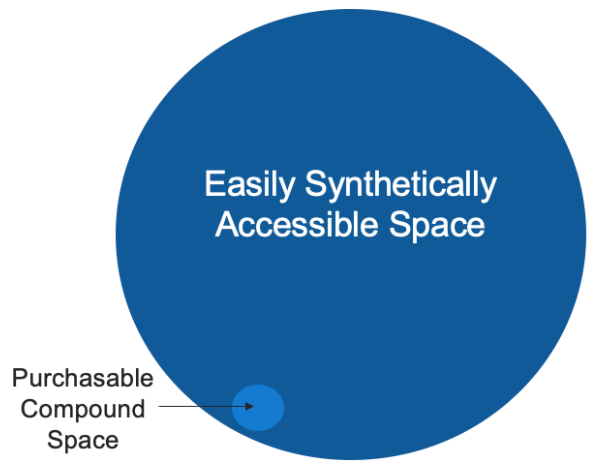 Easily Synthetically Accessible Space

Purchasable Compound Space